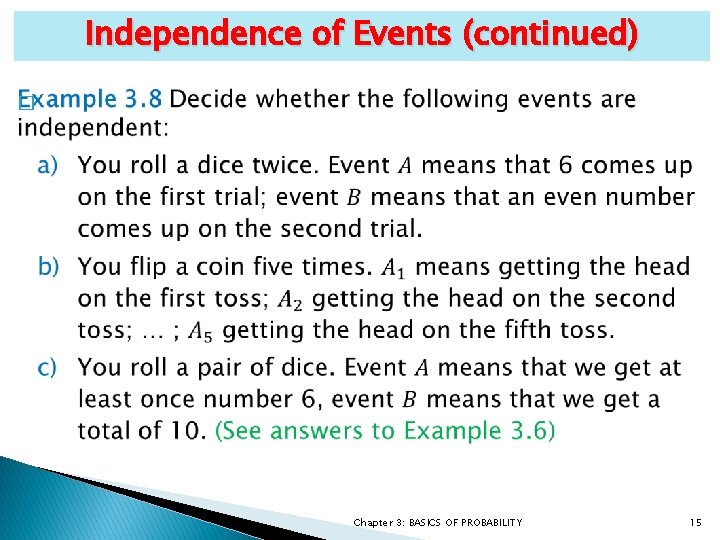 Independence of Events (continued)

Example 3.8 Decide whether the following events are independent:

a) You roll a dice twice. Event $A$ means that 6 comes up on the first trial; event $B$ means that an even number comes up on the second trial.

b) You flip a coin five times. $A_1$ means getting the head on the first toss; $A_2$ getting the head on the second toss; … ; $A_5$ getting the head on the fifth toss.

c) You roll a pair of dice. Event $A$ means that we get at least once number 6, event $B$ means that we get a total of 10. (See answers to Example 3.6)

Chapter 3: BASICS OF PROBABILITY

15